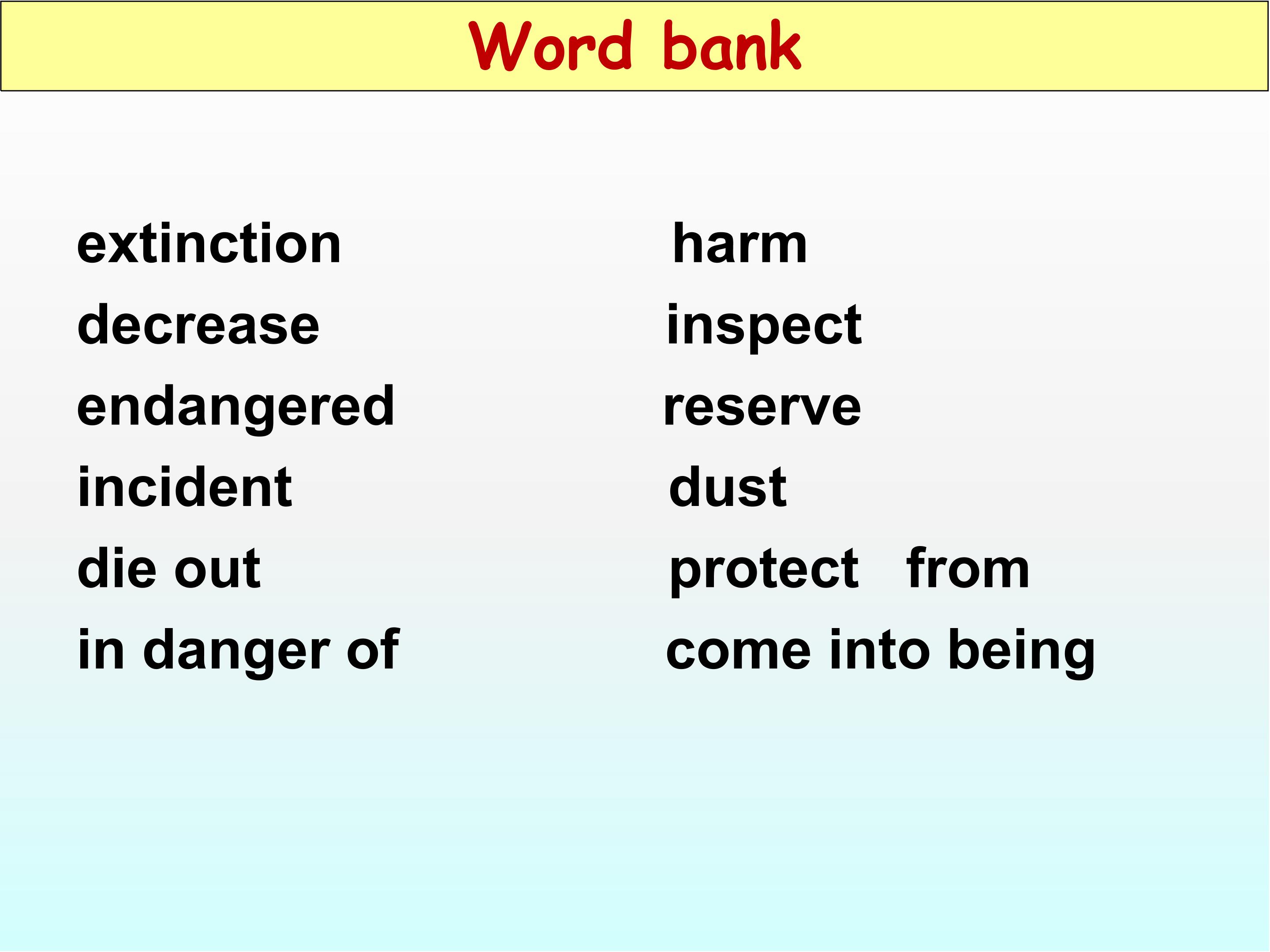 Word bank

extinction
decrease
endangered
incident
die out
in danger of

harm
inspect
reserve
dust
protect from
come into being